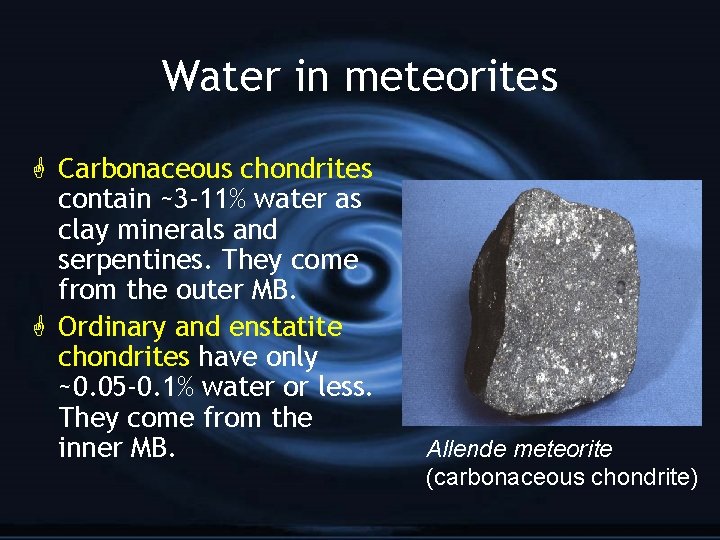 Water in meteorites

Carbonaceous chondrites contain ~3-11% water as clay minerals and serpentines. They come from the outer MB.

Ordinary and enstatite chondrites have only ~0.05-0.1% water or less. They come from the inner MB.

Allende meteorite
(carbonaceous chondrite)